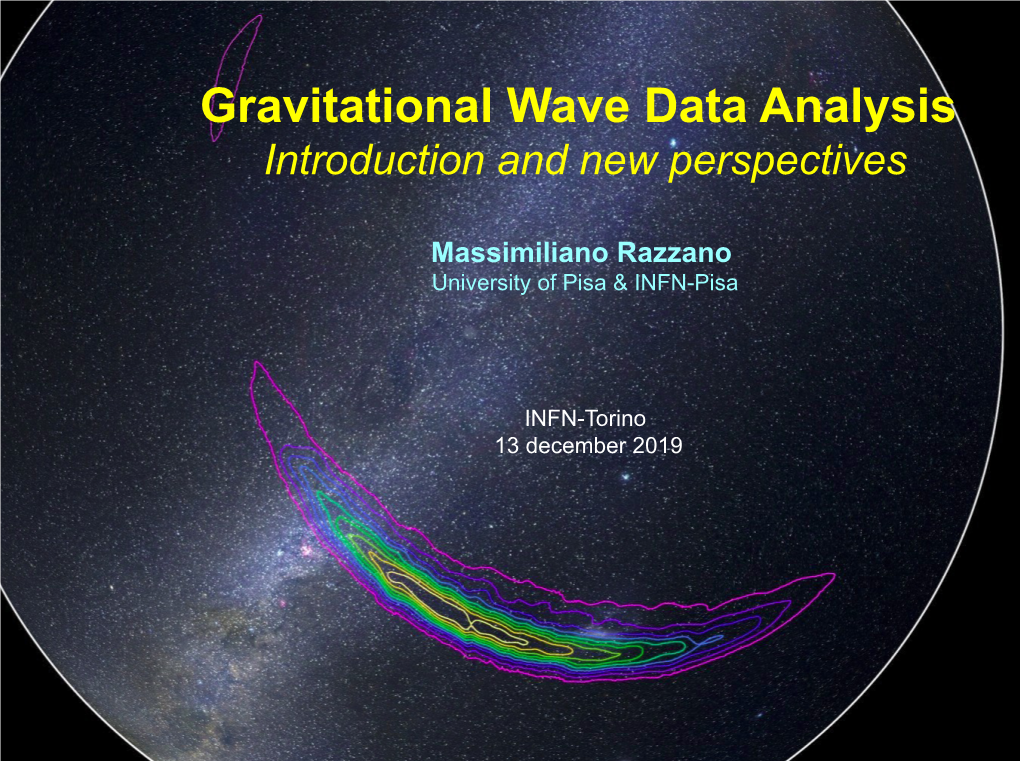 Gravitational Wave Data Analysis
Introduction and new perspectives

Massimiliano Razzano
University of Pisa & INFN-Pisa

INFN-Torino
13 december 2019